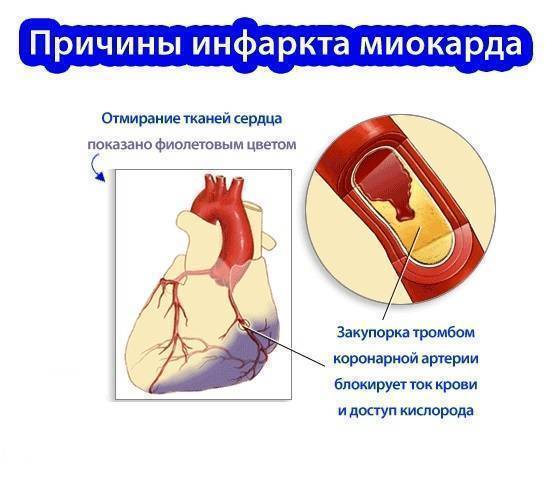 Причины инфаркта миокарда

Отмирание тканей сердца показано фиолетовым цветом

Закупорка тромбом коронарной артерии блокирует ток крови и доступ кислорода